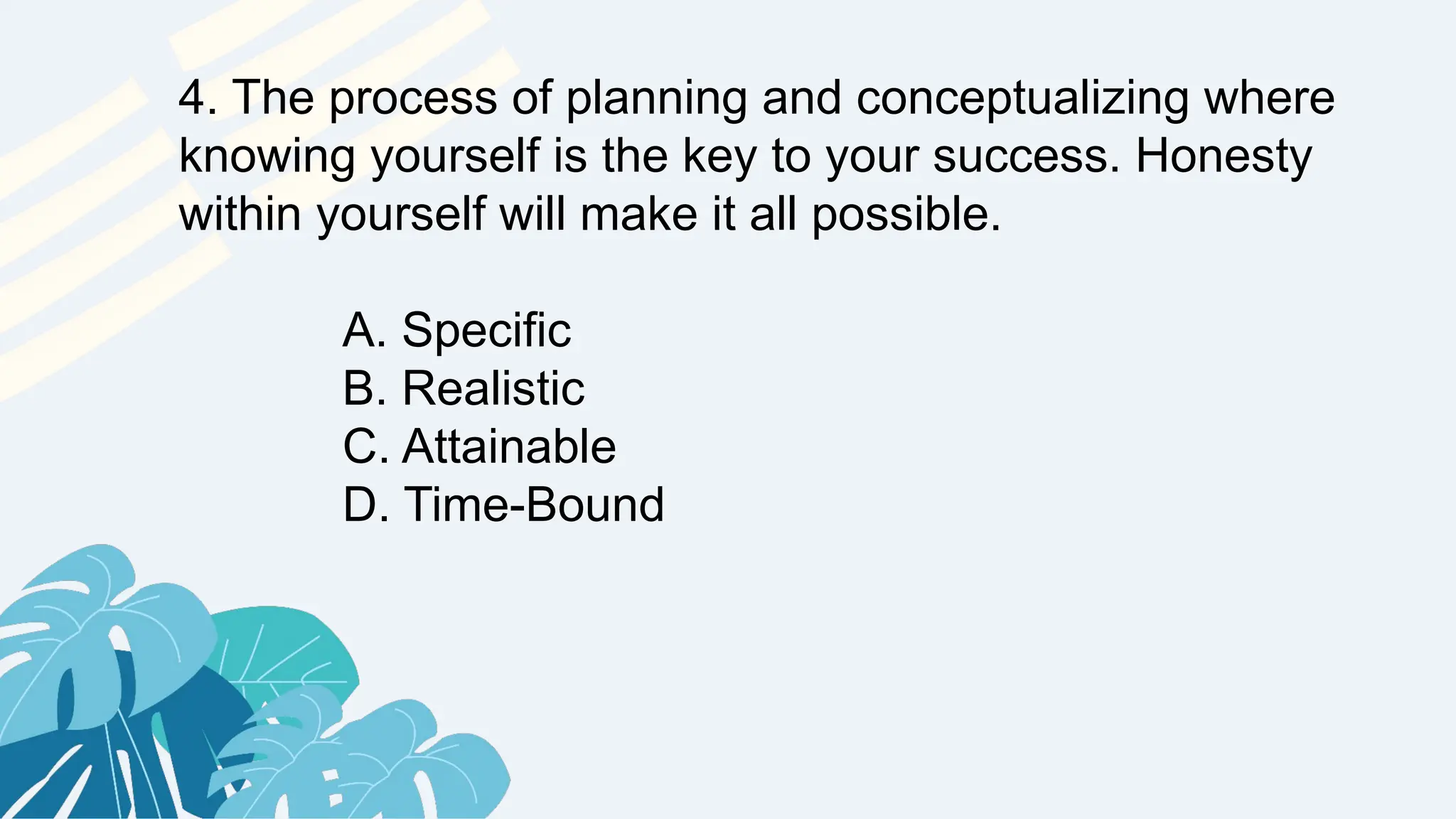 4. The process of planning and conceptualizing where knowing yourself is the key to your success. Honesty within yourself will make it all possible.

A. Specific
B. Realistic
C. Attainable
D. Time-Bound